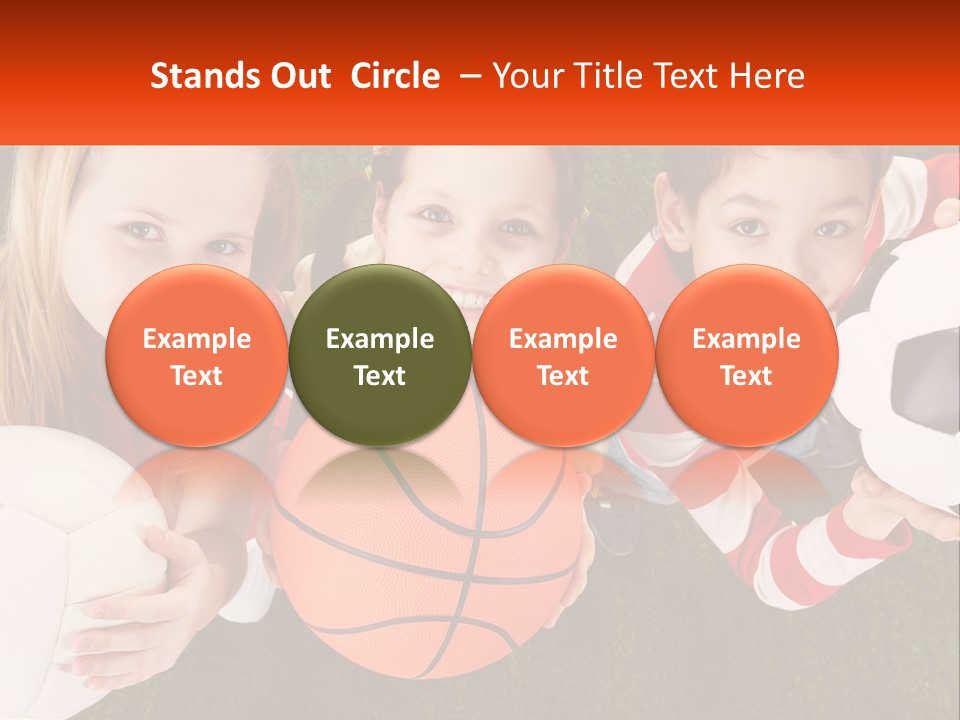 Stands Out Circle – Your Title Text Here

Example Text

Example Text

Example Text

Example Text